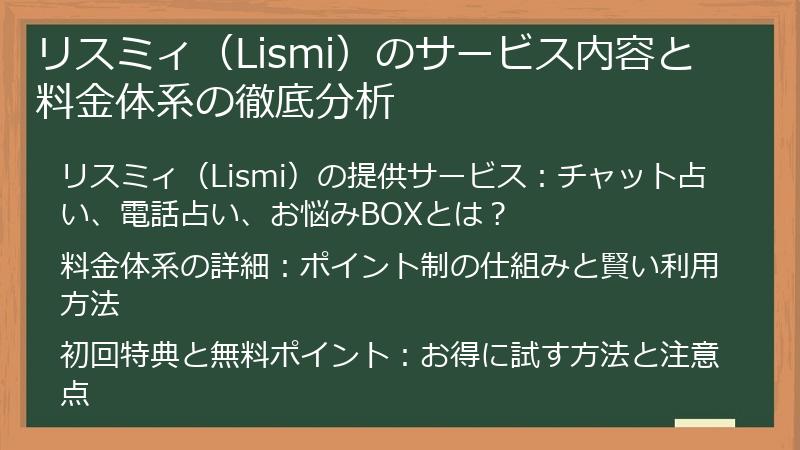 リスミィ（Lismi）のサービス内容と料金体系の徹底分析

リスミィ（Lismi）の提供サービス：チャット占い、電話占い、お悩みBOXとは？

料金体系の詳細：ポイント制の仕組みと賢い利用方法

初回特典と無料ポイント：お得に試す方法と注意点